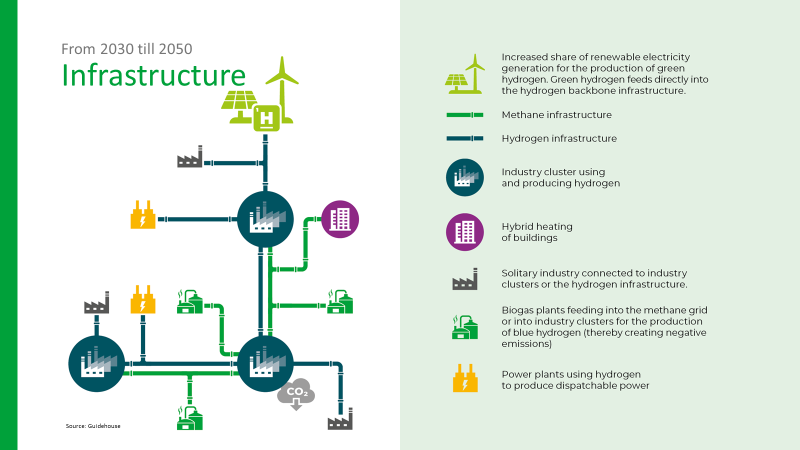 From 2030 till 2050

Infrastructure

H

$CO_2$

Source: Guidehouse

Increased share of renewable electricity generation for the production of green hydrogen. Green hydrogen feeds directly into the hydrogen backbone infrastructure.

Methane infrastructure

Hydrogen infrastructure

Industry cluster using and producing hydrogen

Hybrid heating of buildings

Solitary industry connected to industry clusters or the hydrogen infrastructure.

Biogas plants feeding into the methane grid or into industry clusters for the production of blue hydrogen (thereby creating negative emissions)

Power plants using hydrogen to produce dispatchable power